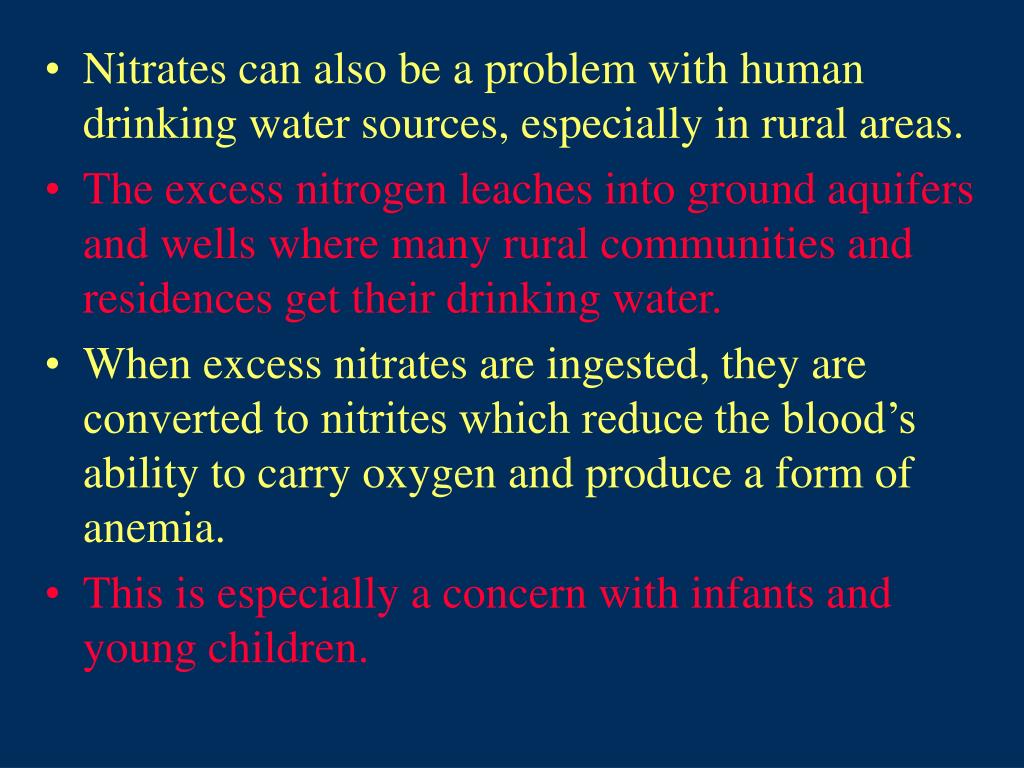 • Nitrates can also be a problem with human drinking water sources, especially in rural areas.
• The excess nitrogen leaches into ground aquifers and wells where many rural communities and residences get their drinking water.
• When excess nitrates are ingested, they are converted to nitrites which reduce the blood’s ability to carry oxygen and produce a form of anemia.
• This is especially a concern with infants and young children.